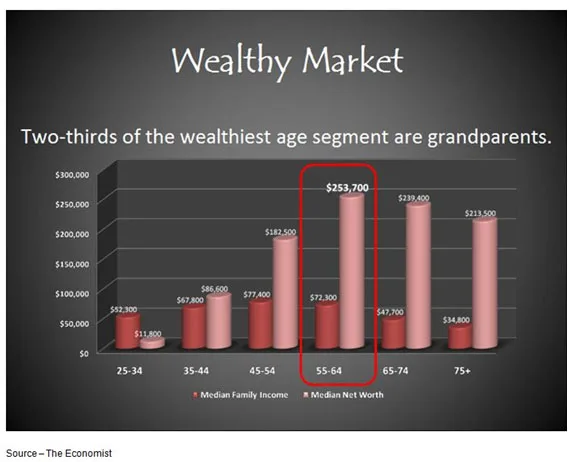 Wealthy Market

Two-thirds of the wealthiest age segment are grandparents.

$300,000
$250,000
$200,000
$150,000
$100,000
$50,000
$0

$52,300
$11,800
$67,800
$86,600
$77,400
$182,500
$72,300
$253,700
$47,700
$239,400
$34,800
$213,500

25-34
35-44
45-54
55-64
65-74
75+

Median Family Income
Median Net Worth

Source – The Economist